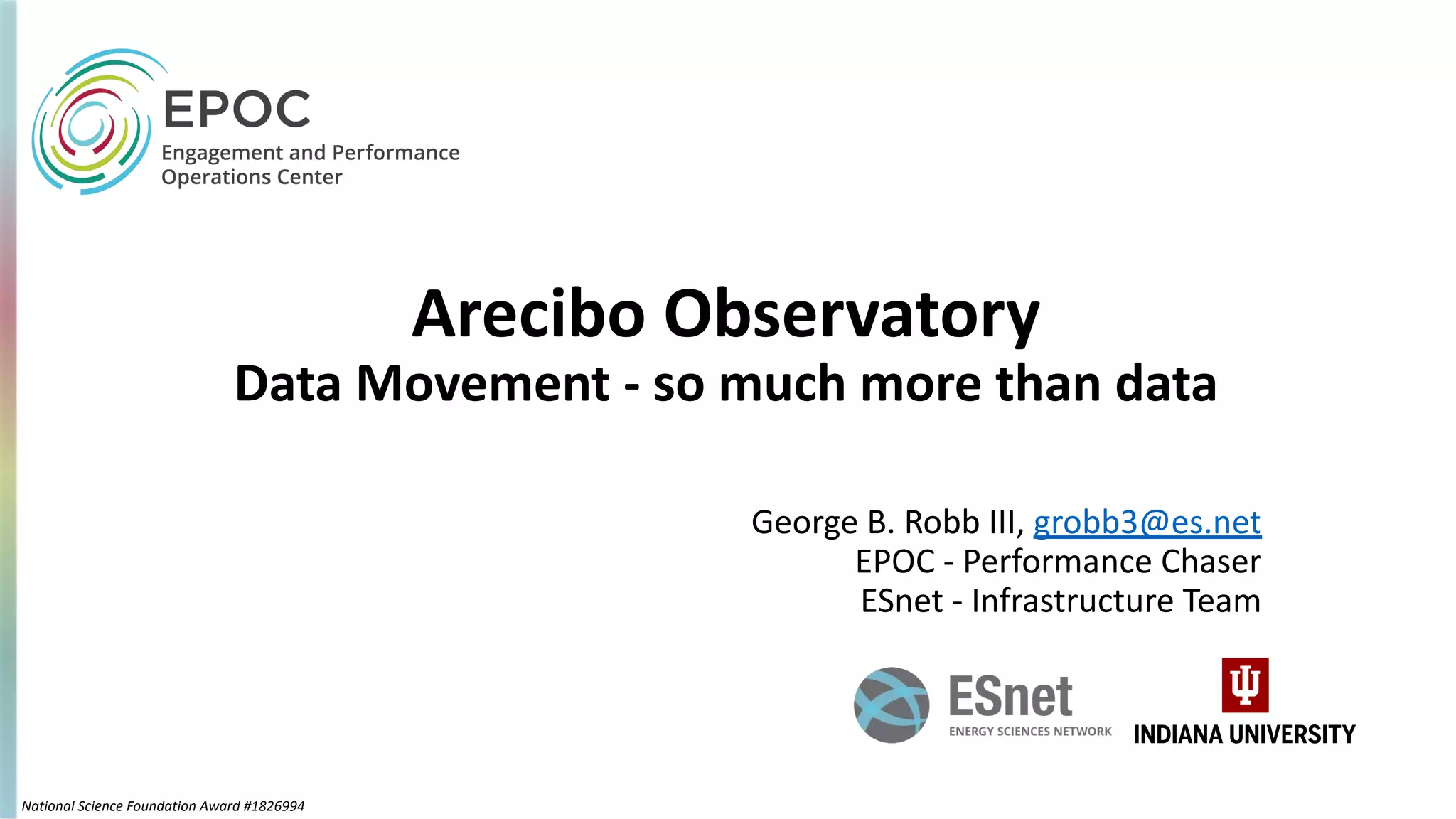 EPOC
Engagement and Performance Operations Center

Arecibo Observatory
Data Movement - so much more than data

George B. Robb III, grobb3@es.net
EPOC - Performance Chaser
ESnet - Infrastructure Team

ESnet
ENERGY SCIENCES NETWORK

INDIANA UNIVERSITY

National Science Foundation Award #1826994